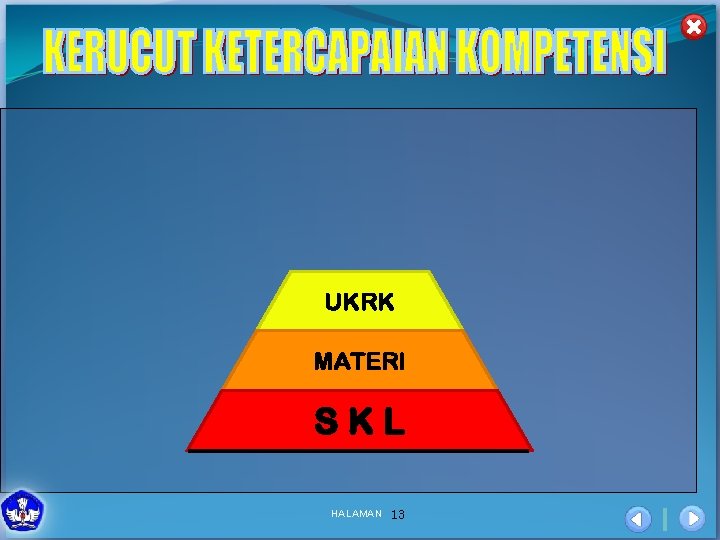 KERUCUT KETERCAPAIAN KOMPETENSI

UKRK

MATERI

S K L

HALAMAN 13